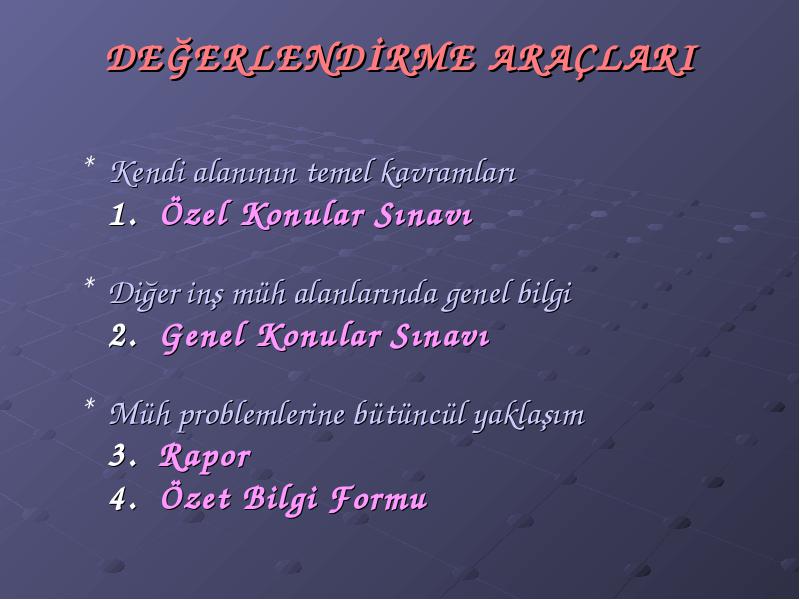 DEĞERLENDİRME ARAÇLARI

* Kendi alanının temel kavramları
1. Özel Konular Sınavı

* Diğer inş müh alanlarında genel bilgi
2. Genel Konular Sınavı

* Müh problemlerine bütüncül yaklaşım
3. Rapor
4. Özet Bilgi Formu